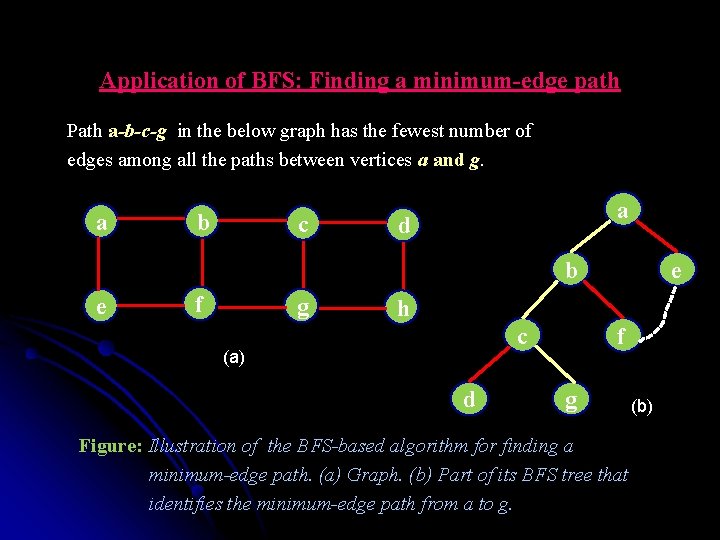 Application of BFS: Finding a minimum-edge path

Path a-b-c-g in the below graph has the fewest number of edges among all the paths between vertices a and g.

a
b
c
d
e
f
g
h

(a)

a
b
e
c
f
d
g

(b)

Figure: Illustration of the BFS-based algorithm for finding a minimum-edge path. (a) Graph. (b) Part of its BFS tree that identifies the minimum-edge path from a to g.